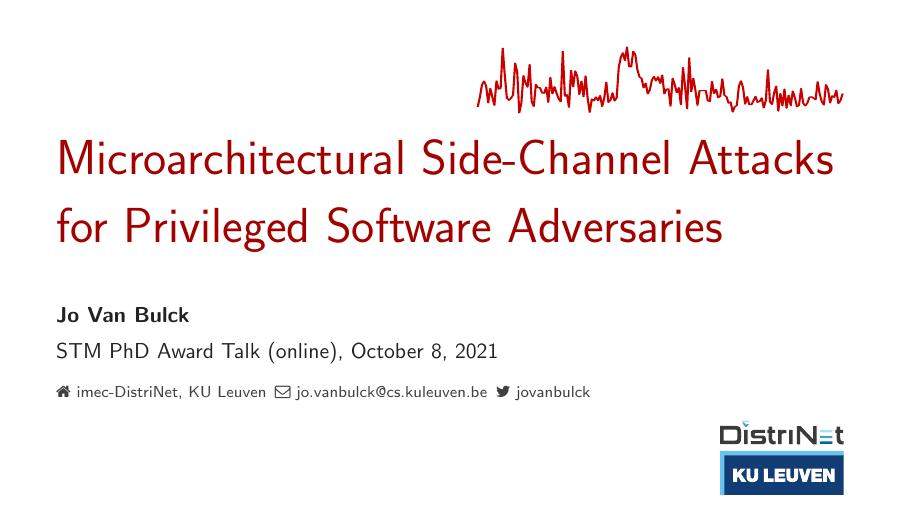 Microarchitectural Side-Channel Attacks for Privileged Software Adversaries

Jo Van Bulck

STM PhD Award Talk (online), October 8, 2021

imec-DistriNet, KU Leuven jo.vanbulck@cs.kuleuven.be jovanbulck

DistriNet

KU LEUVEN